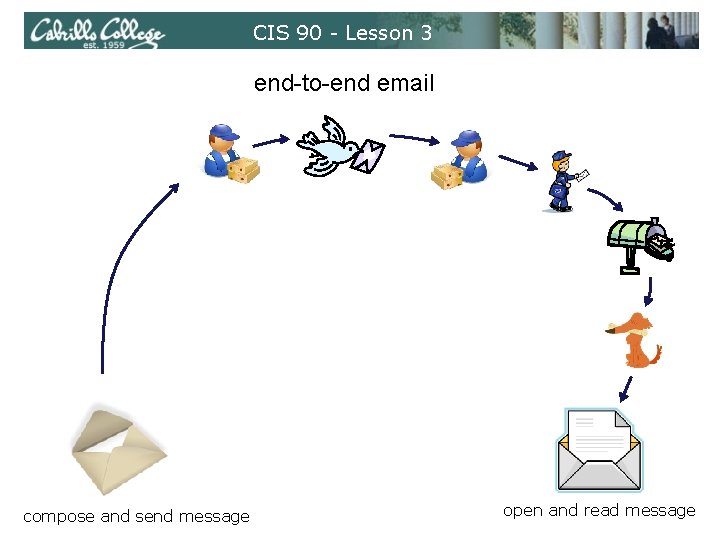 Cabrillo College
est. 1959

CIS 90 - Lesson 3

end-to-end email

compose and send message

open and read message